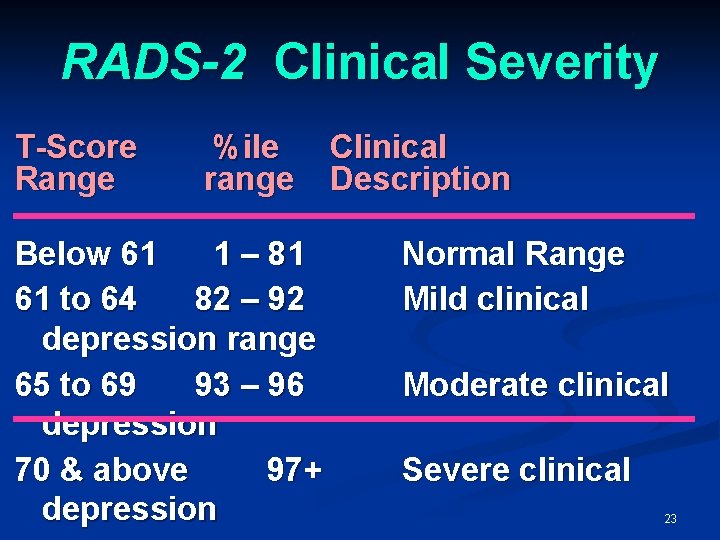 RADS-2 Clinical Severity

| T-Score Range | %ile range | Clinical Description |
|---|---|---|
| Below 61 | 1 – 81 | Normal Range |
| 61 to 64 | 82 – 92 | Mild clinical depression range |
| 65 to 69 | 93 – 96 | Moderate clinical depression |
| 70 & above | 97+ | Severe clinical depression |

23